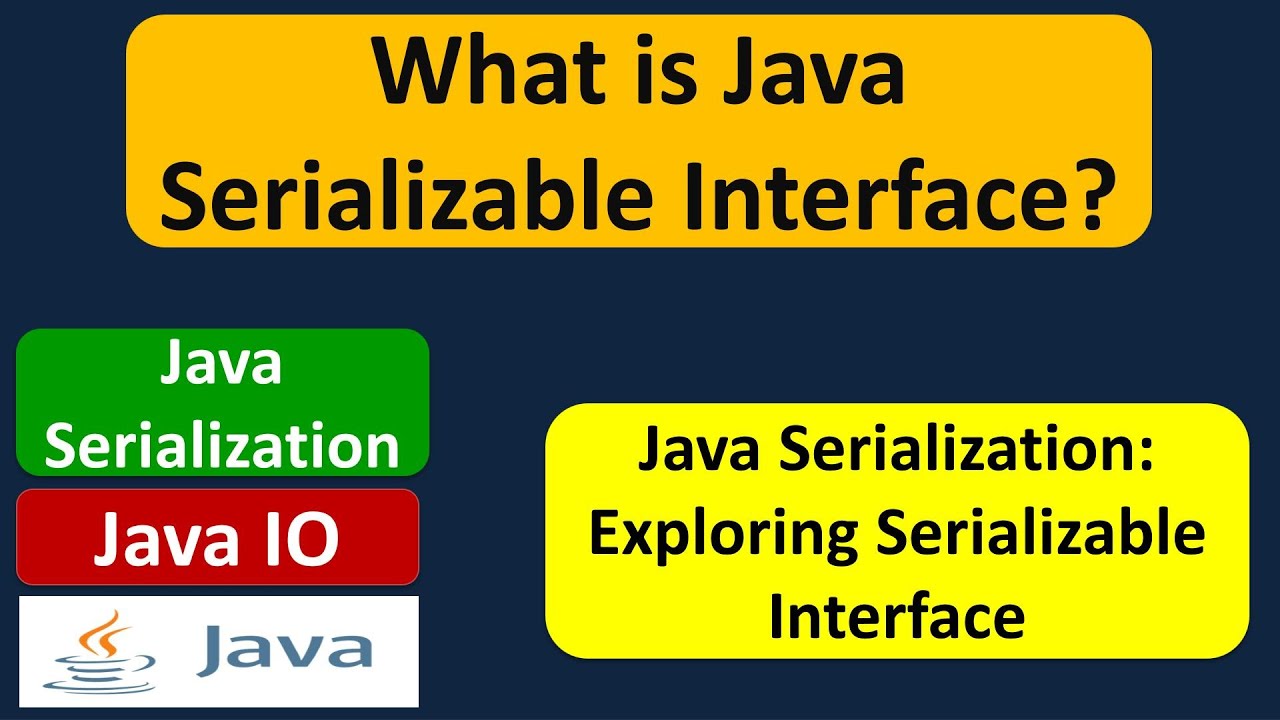 What is Java Serializable Interface?

Java Serialization

Java IO

Java

Java Serialization: Exploring Serializable Interface